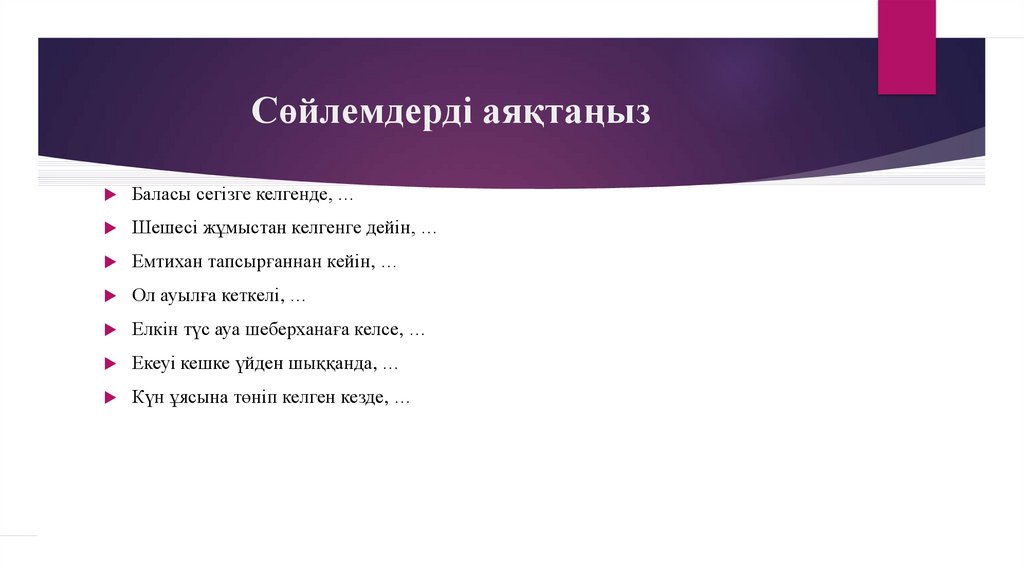 Сөйлемдерді аяқтаңыз

Баласы сегізге келгенде, …

Шешесі жұмыстан келгенге дейін, …

Емтихан тапсырғаннан кейін, …

Ол ауылға кеткелі, …

Елкін түс ауа шеберханаға келсе, …

Екеуі кешке үйден шыққанда, …

Күн ұясына төніп келген кезде, …